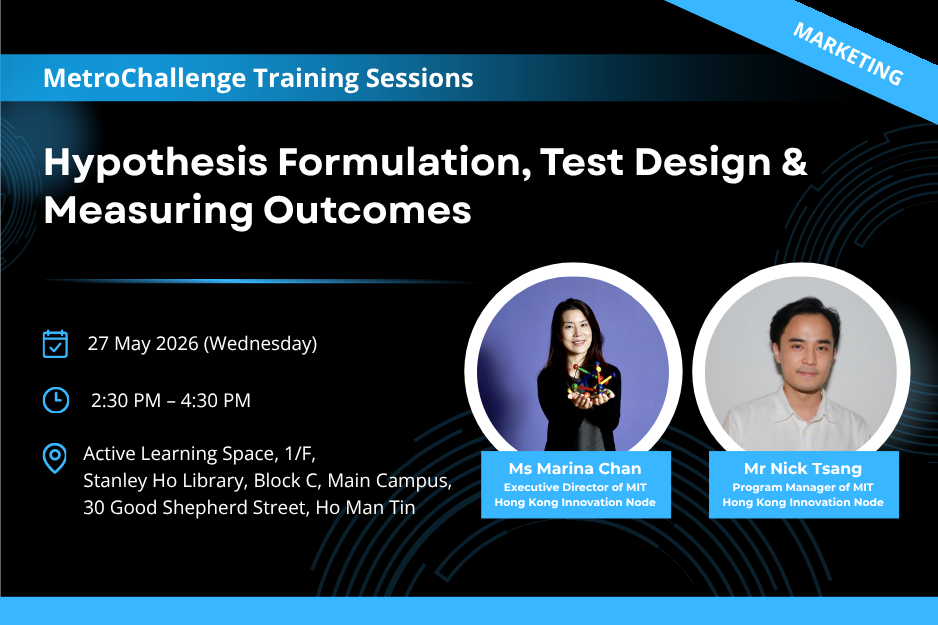 MARKETING

MetroChallenge Training Sessions

Hypothesis Formulation, Test Design & Measuring Outcomes

27 May 2026 (Wednesday)

2:30 PM – 4:30 PM

Active Learning Space, 1/F, Stanley Ho Library, Block C, Main Campus, 30 Good Shepherd Street, Ho Man Tin

Ms Marina Chan
Executive Director of MIT Hong Kong Innovation Node

Mr Nick Tsang
Program Manager of MIT Hong Kong Innovation Node